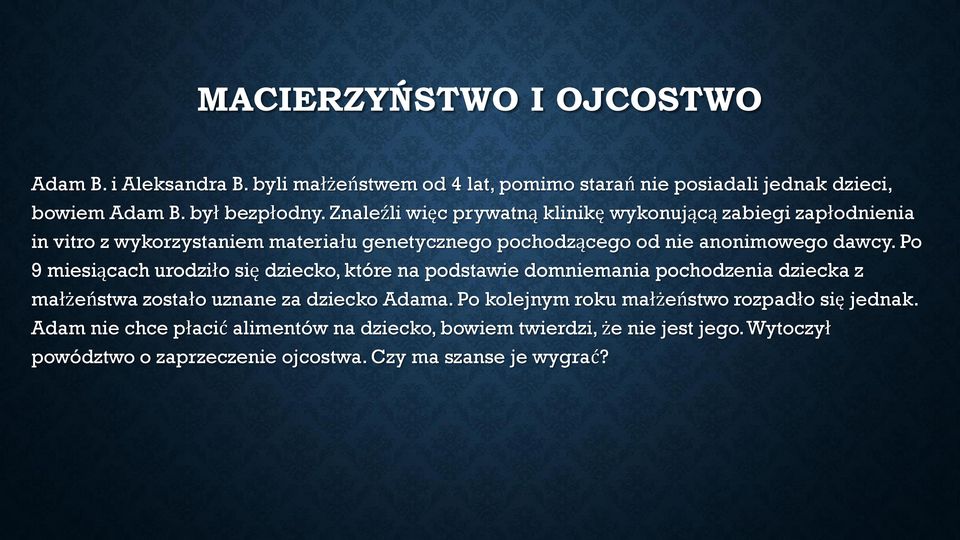 MACIERZYŃSTWO I OJCOSTWO

Adam B. i Aleksandra B. byli małżeństwem od 4 lat, pomimo starań nie posiadali jednak dzieci, bowiem Adam B. był bezpłodny. Znaleźli więc prywatną klinikę wykonującą zabiegi zapłodnienia in vitro z wykorzystaniem materiału genetycznego pochodzącego od nie anonimowego dawcy. Po 9 miesiącach urodziło się dziecko, które na podstawie domniemania pochodzenia dziecka z małżeństwa zostało uznane za dziecko Adama. Po kolejnym roku małżeństwo rozpadło się jednak. Adam nie chce płacić alimentów na dziecko, bowiem twierdzi, że nie jest jego. Wytoczył powództwo o zaprzeczenie ojcostwa. Czy ma szanse je wygrać?